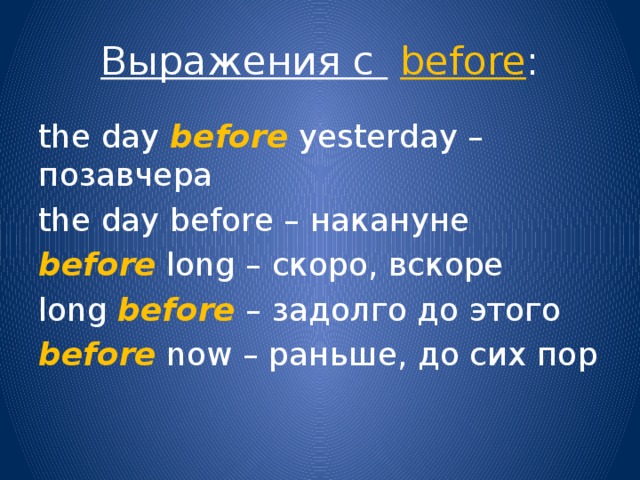 Выражения с before:

the day before yesterday – позавчера

the day before – накануне

before long – скоро, вскоре

long before – задолго до этого

before now – раньше, до сих пор